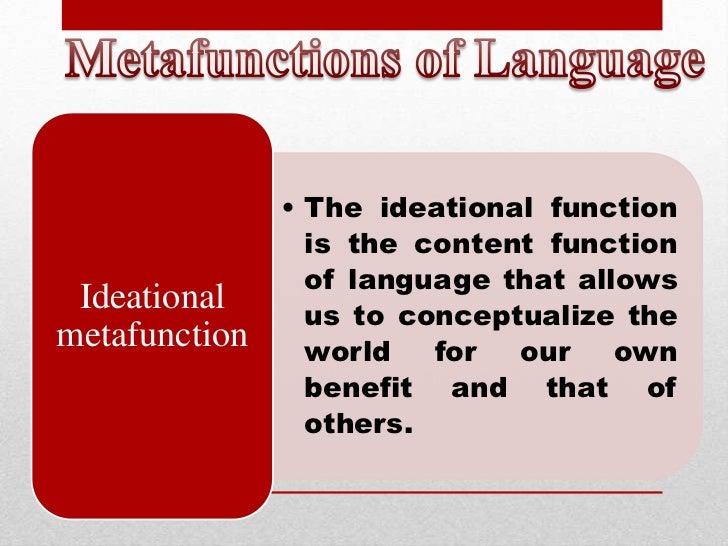 Metafunctions of Language

Ideational metafunction

• The ideational function is the content function of language that allows us to conceptualize the world for our own benefit and that of others.